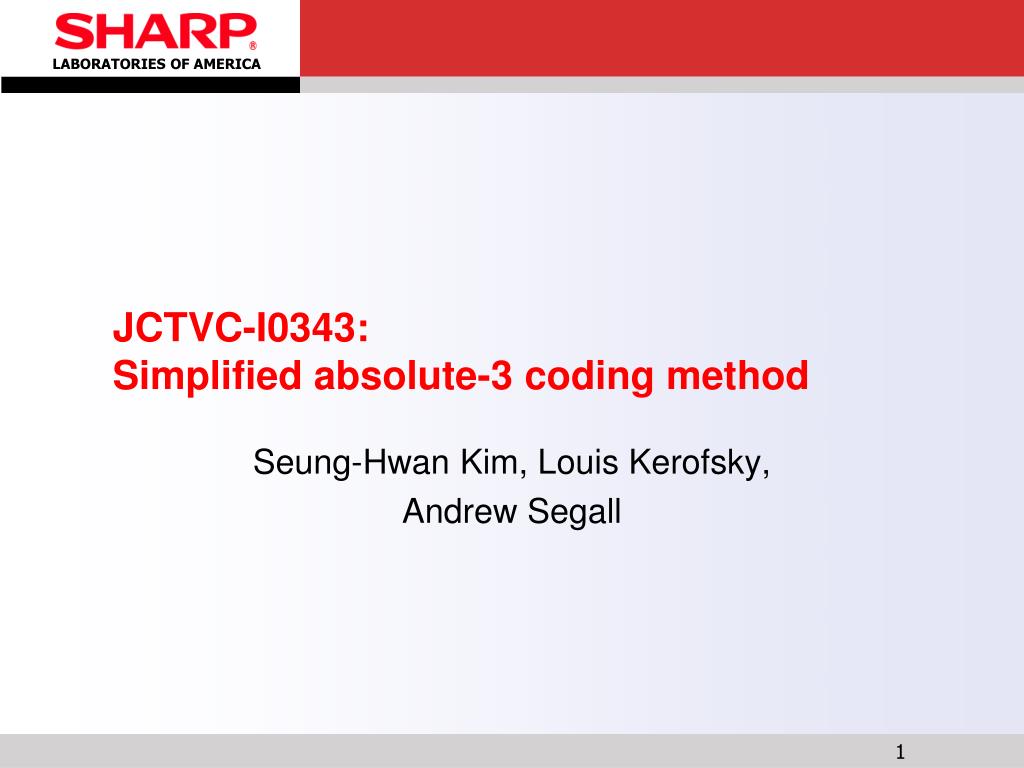 SHARP®
LABORATORIES OF AMERICA

JCTVC-I0343:
Simplified absolute-3 coding method

Seung-Hwan Kim, Louis Kerofsky,
Andrew Segall

1